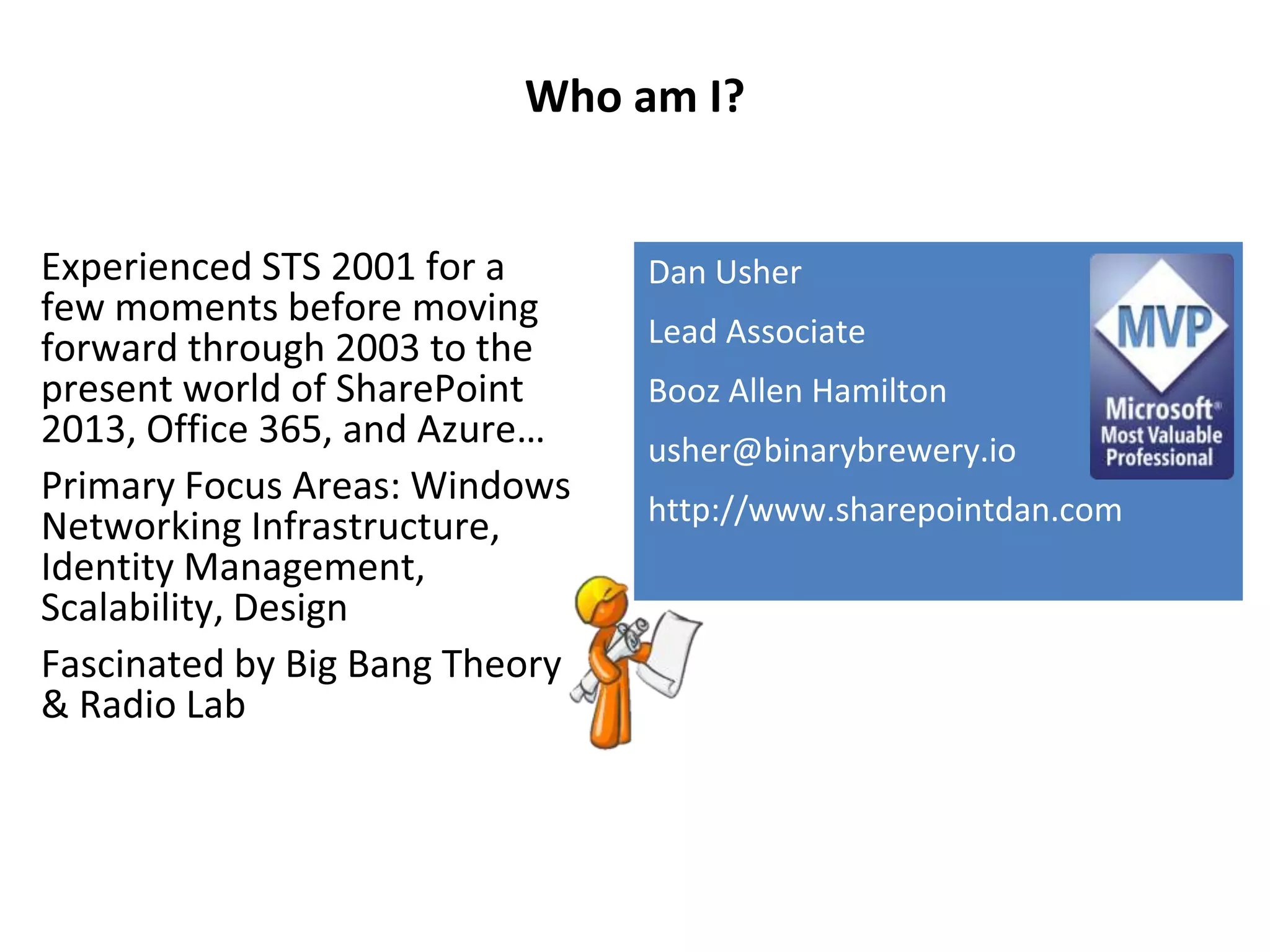 Who am I?

Experienced STS 2001 for a few moments before moving forward through 2003 to the present world of SharePoint 2013, Office 365, and Azure…

Primary Focus Areas: Windows Networking Infrastructure, Identity Management, Scalability, Design

Fascinated by Big Bang Theory & Radio Lab

Dan Usher

Lead Associate

Booz Allen Hamilton

usher@binarybrewery.io

http://www.sharepointdan.com

MVP

Microsoft® Most Valuable Professional